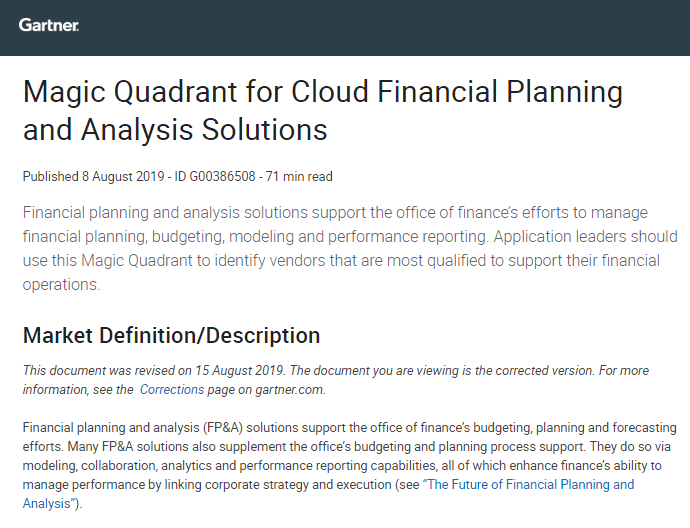 Gartner.

Magic Quadrant for Cloud Financial Planning and Analysis Solutions

Published 8 August 2019 - ID G00386508 - 71 min read

Financial planning and analysis solutions support the office of finance's efforts to manage financial planning, budgeting, modeling and performance reporting. Application leaders should use this Magic Quadrant to identify vendors that are most qualified to support their financial operations.

Market Definition/Description

This document was revised on 15 August 2019. The document you are viewing is the corrected version. For more information, see the Corrections page on gartner.com.

Financial planning and analysis (FP&A) solutions support the office of finance's budgeting, planning and forecasting efforts. Many FP&A solutions also supplement the office's budgeting and planning process support. They do so via modeling, collaboration, analytics and performance reporting capabilities, all of which enhance finance's ability to manage performance by linking corporate strategy and execution (see "The Future of Financial Planning and Analysis").